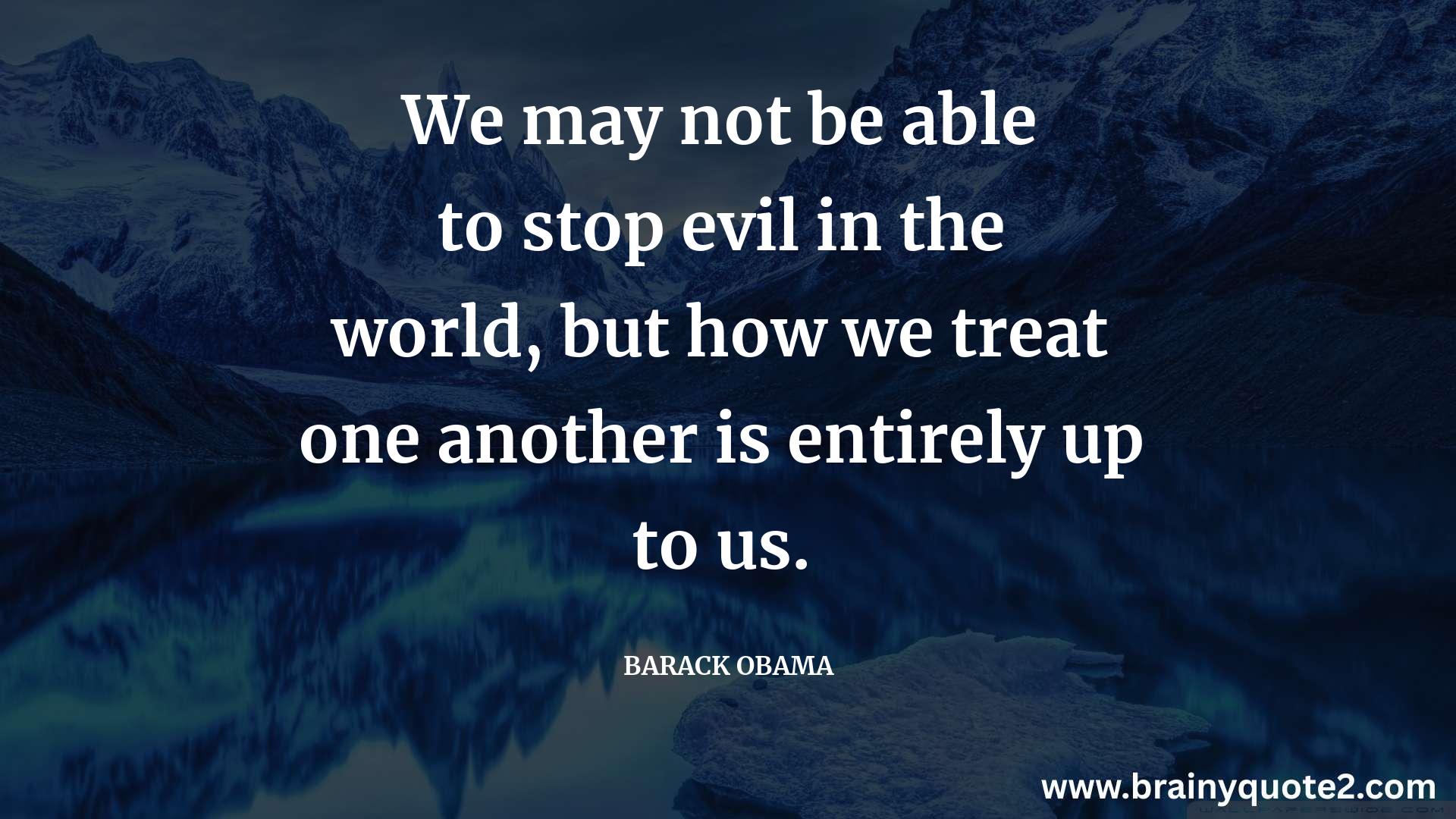 We may not be able to stop evil in the world, but how we treat one another is entirely up to us.

BARACK OBAMA

www.brainyquote2.com